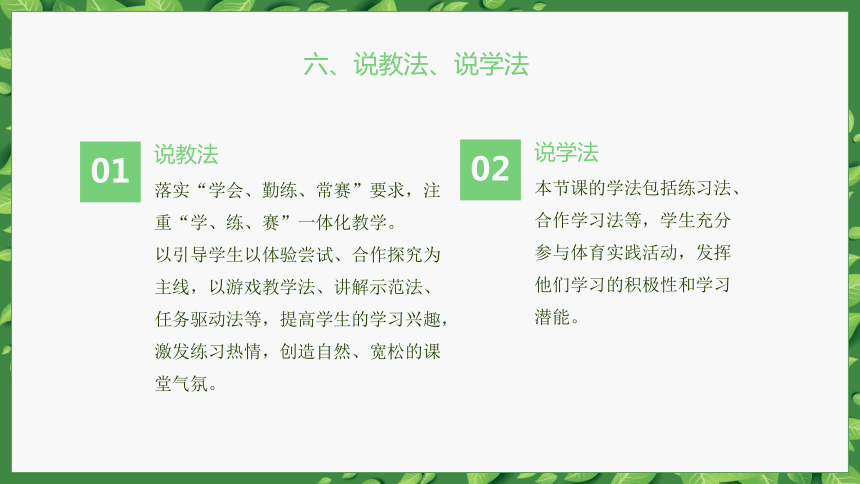 六、说教法、说学法

01

说教法

落实“学会、勤练、常赛”要求，注重“学、练、赛”一体化教学。

以引导学生以体验尝试、合作探究为主线，以游戏教学法、讲解示范法、任务驱动法等，提高学生的学习兴趣，激发练习热情，创造自然、宽松的课堂气氛。

02

说学法

本节课的学法包括练习法、合作学习法等，学生充分参与体育实践活动，发挥他们学习的积极性和学习潜能。